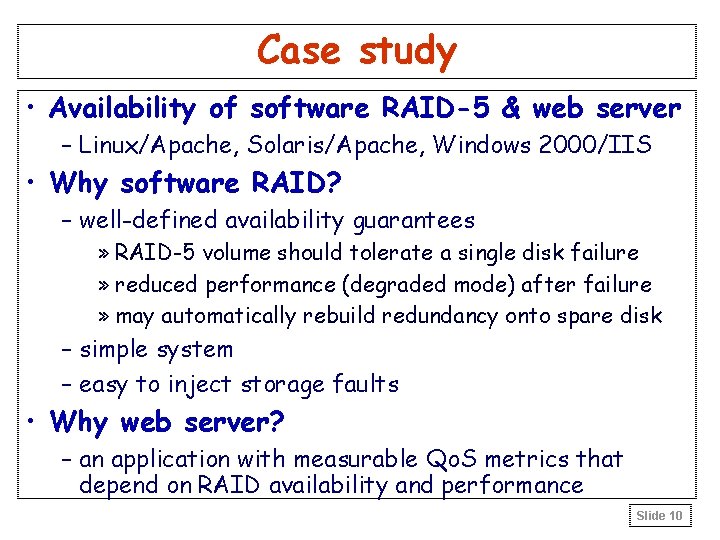 Case study

• Availability of software RAID-5 & web server
– Linux/Apache, Solaris/Apache, Windows 2000/IIS

• Why software RAID?
– well-defined availability guarantees
» RAID-5 volume should tolerate a single disk failure
» reduced performance (degraded mode) after failure
» may automatically rebuild redundancy onto spare disk
– simple system
– easy to inject storage faults

• Why web server?
– an application with measurable QoS metrics that depend on RAID availability and performance

Slide 10